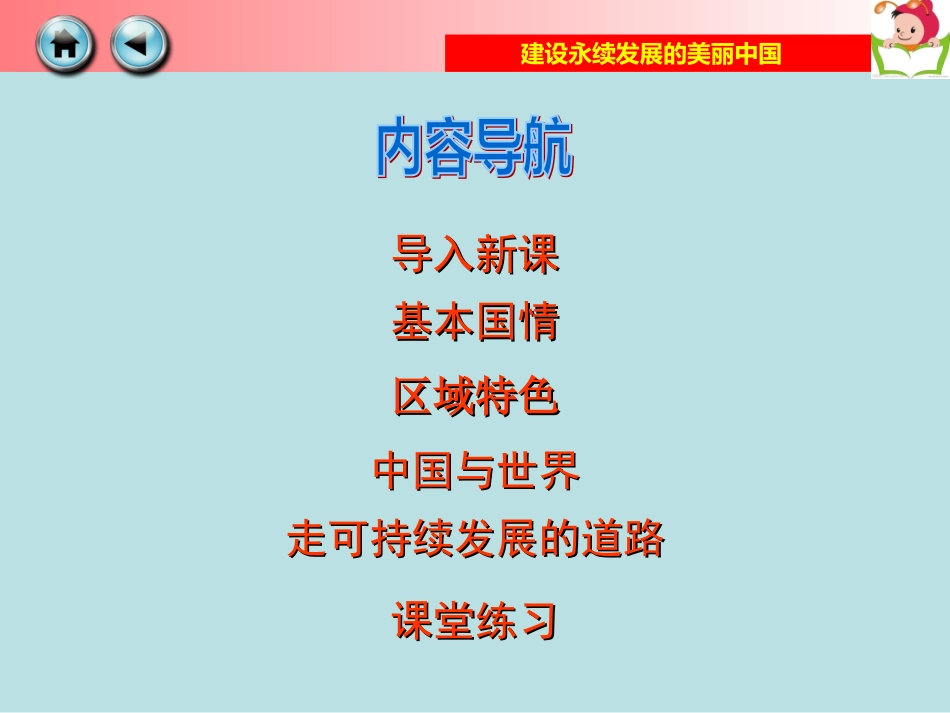 建设永续发展的美丽中国

内容导航

导入新课

基本国情

区域特色

中国与世界

走可持续发展的道路

课堂练习